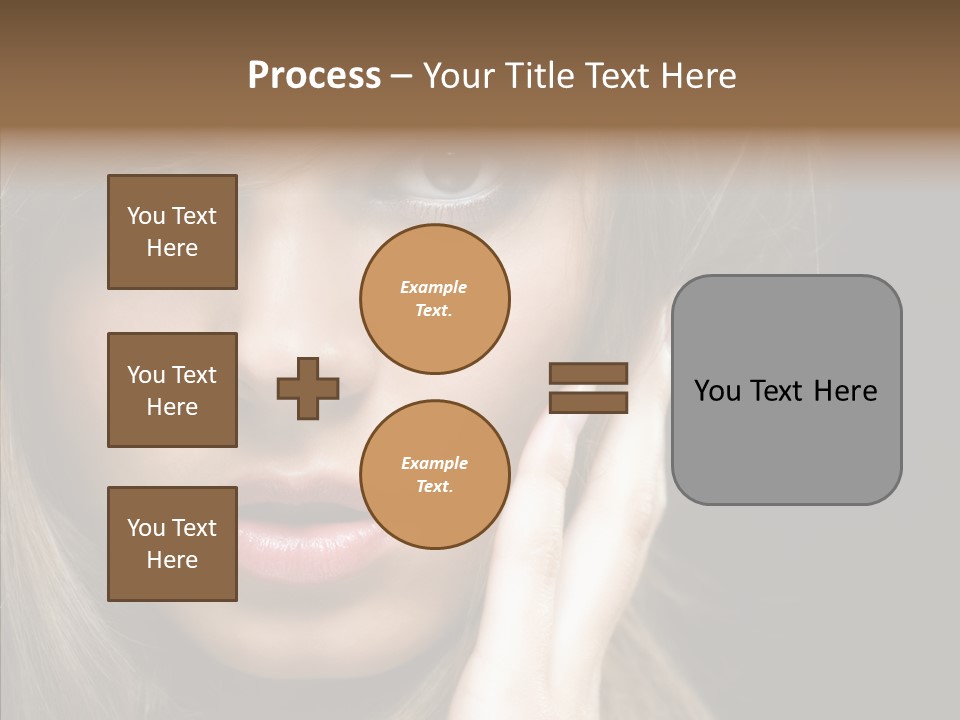 Process – Your Title Text Here

You Text Here

You Text Here

You Text Here

Example Text.

Example Text.

You Text Here